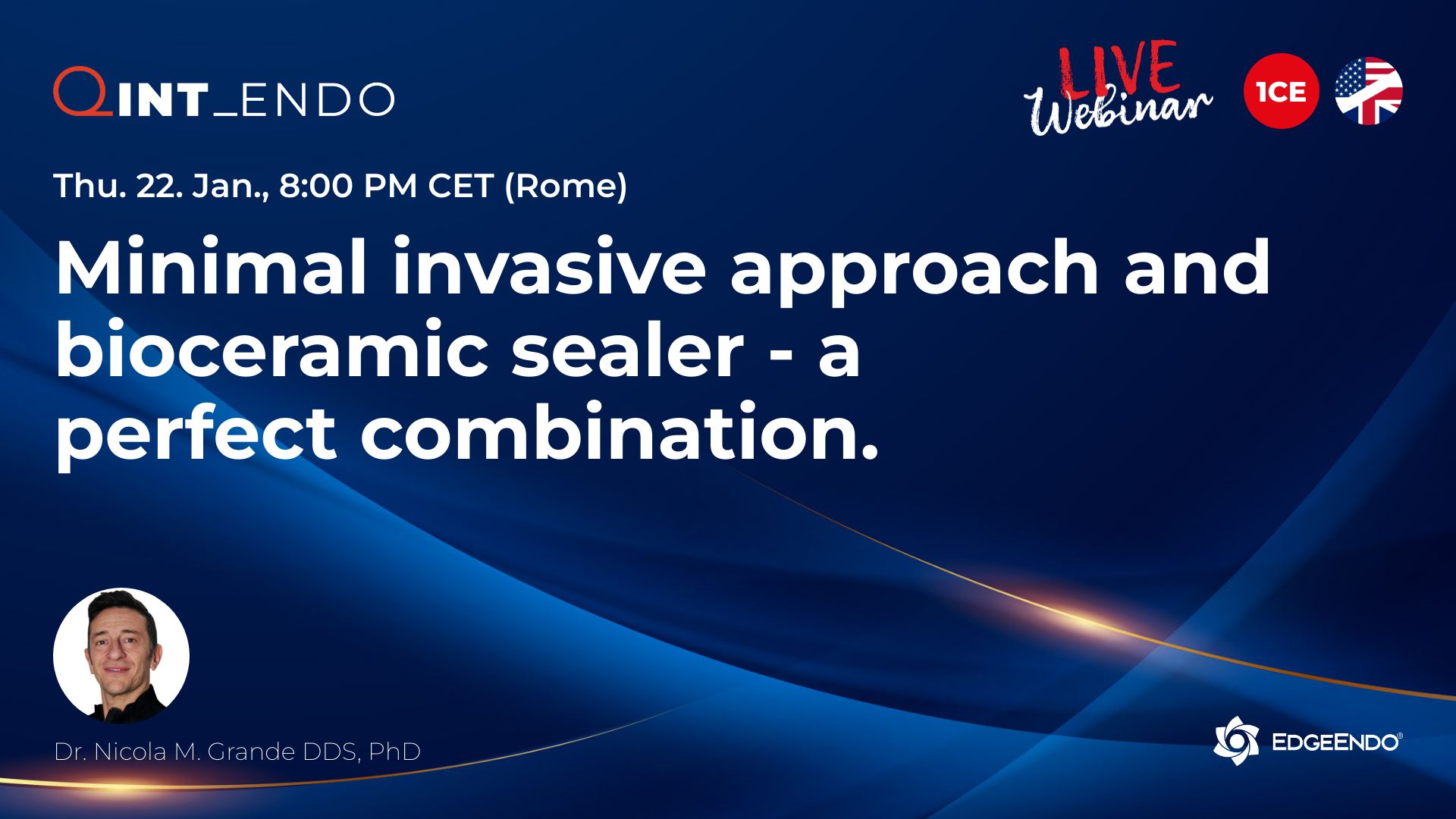 QINT_ENDO

LIVE Webinar

1CE

Thu. 22. Jan., 8:00 PM CET (Rome)

Minimal invasive approach and bioceramic sealer - a perfect combination.

Dr. Nicola M. Grande DDS, PhD

EDGEENDO®